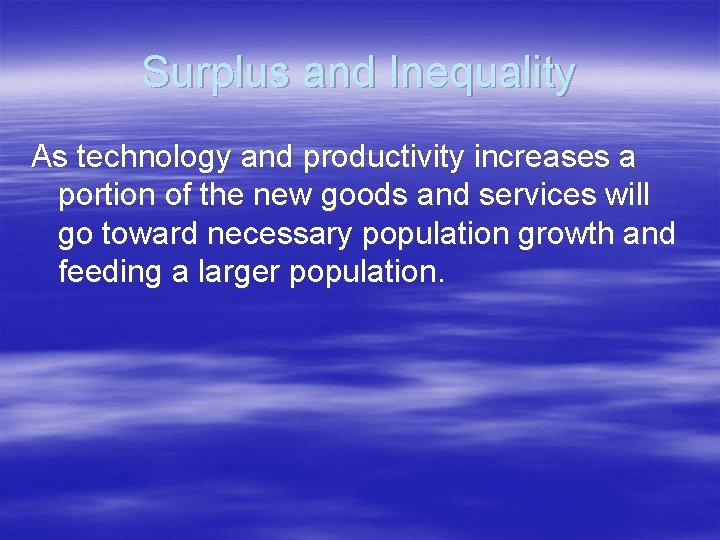 Surplus and Inequality

As technology and productivity increases a portion of the new goods and services will go toward necessary population growth and feeding a larger population.